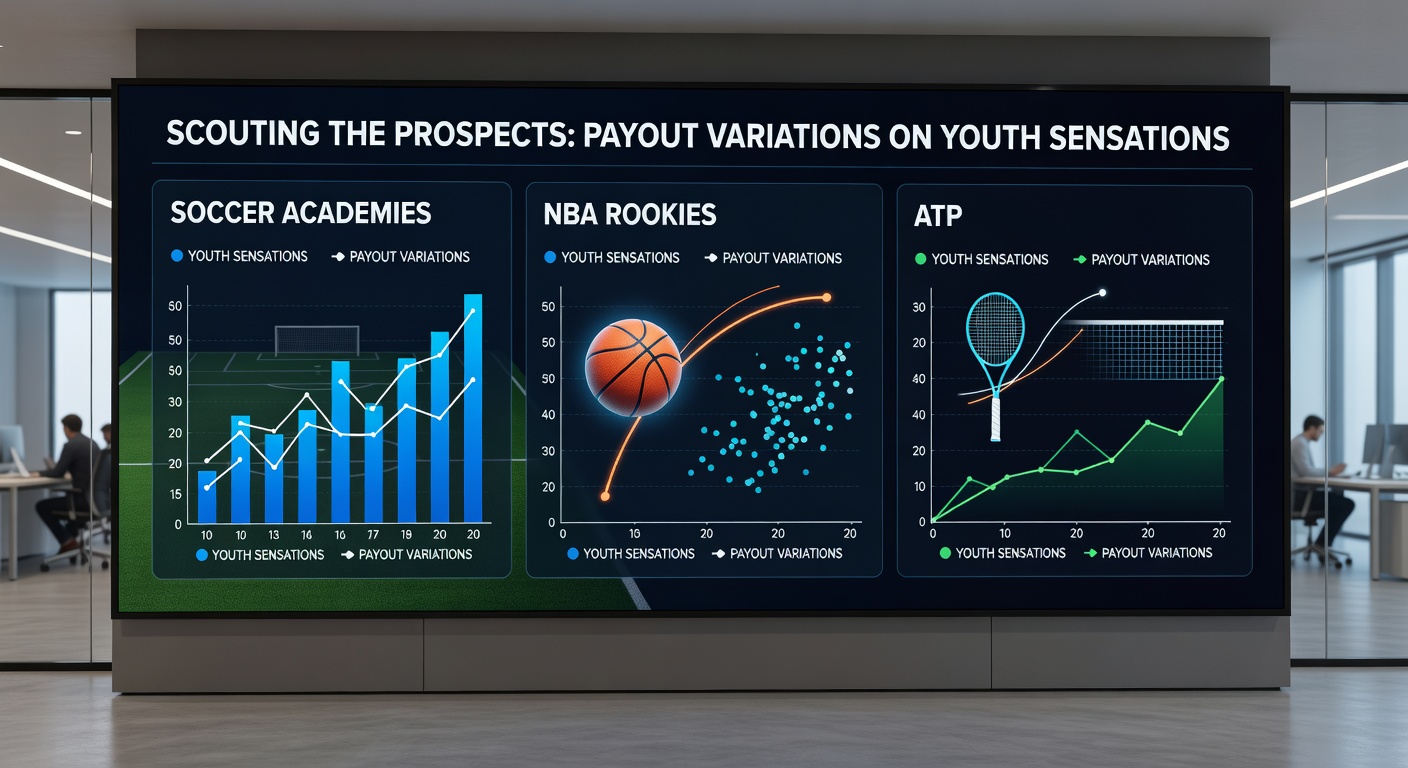 SCOUTING THE PROSPECTS: PAYOUT VARIATIONS ON YOUTH SENSATIONS

SOCCER ACADEMIES

YOUTH SENSATIONS PAYOUT VARIATIONS

50
50
50
30
20
20
15
0

10 10 13 14 16 17 19 20 20

YOUTH SENSATIONS PAYOUT VARIATIONS

NBA ROOKIES

YOUTH SENSATIONS PAYOUT VARIATIONS

50
50
50
40
30
20
0

0 16 20 20 20

YOUTH SENSATIONS PAYOUT VARIATIONS

ATP

YOUTH SENSATIONS PAYOUT VARIATIONS

30
20
40
40
20
10
0

0 10 20 20 20

YOUTH SENSATIONS PAYOUT VARIATIONS